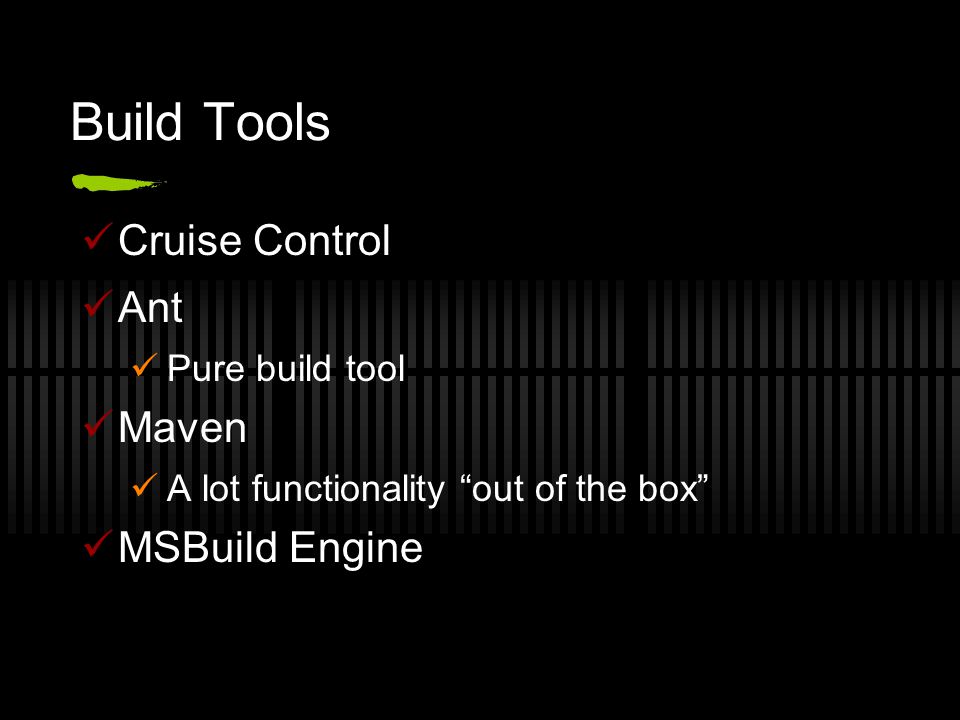 Build Tools

✓ Cruise Control
✓ Ant
✓ Pure build tool
✓ Maven
✓ A lot functionality “out of the box”
✓ MSBuild Engine